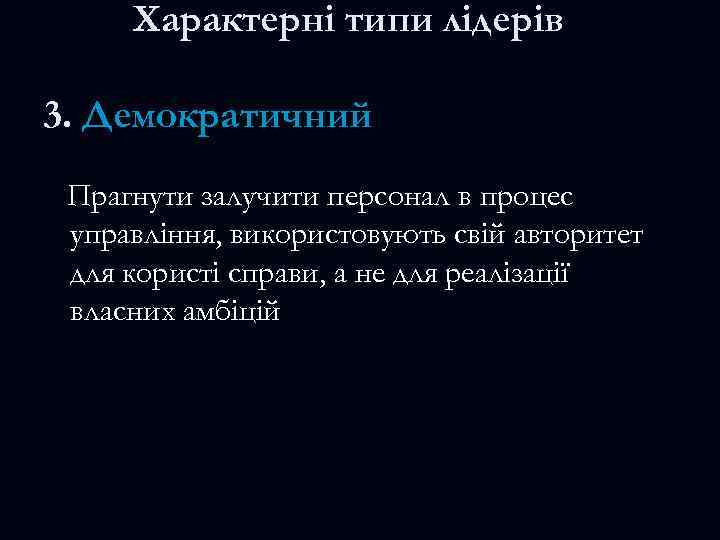 Характерні типи лідерів

3. Демократичний

Прагнути залучити персонал в процес управління, використовують свій авторитет для користі справи, а не для реалізації власних амбіцій